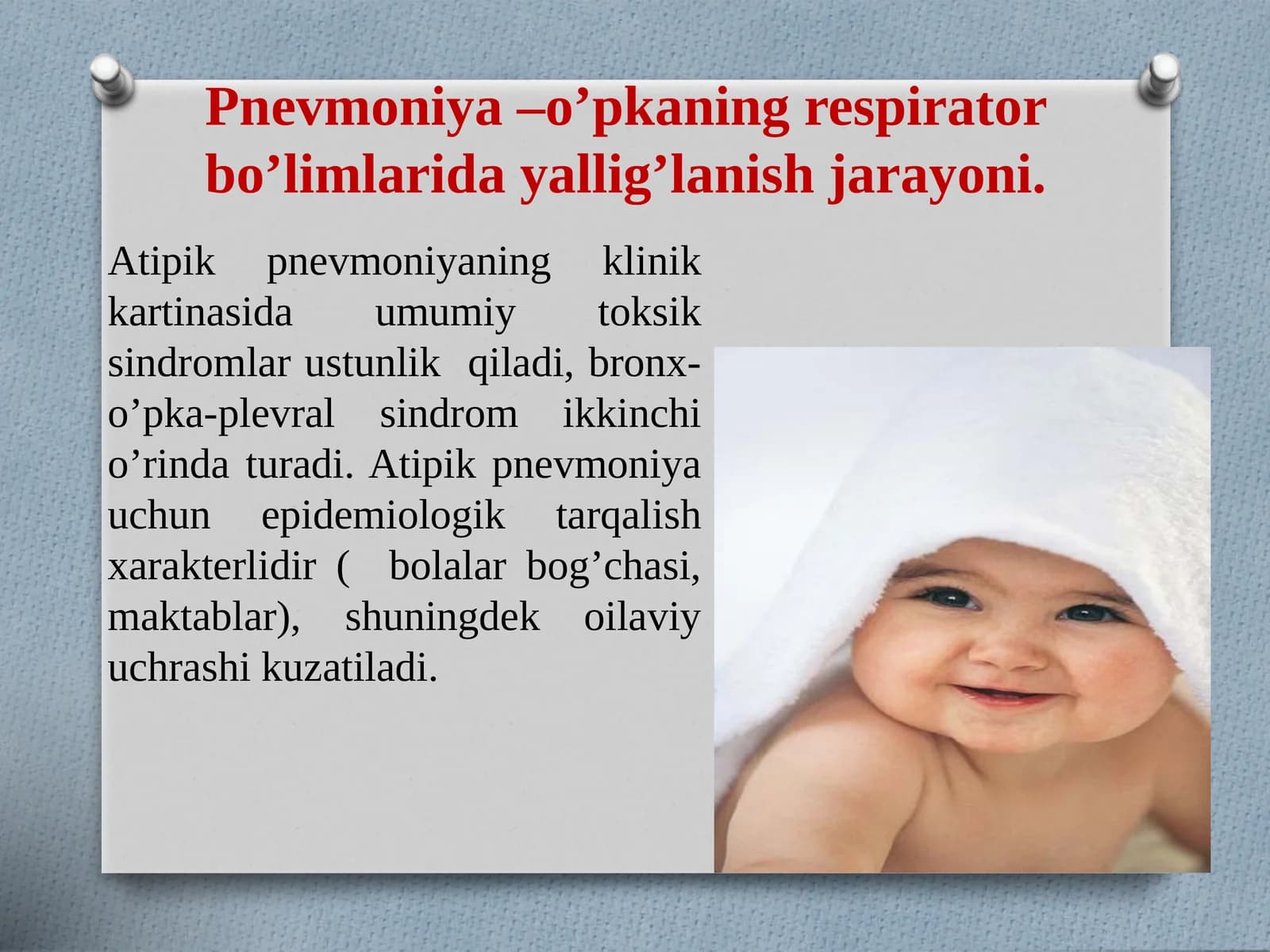 Pnevmoniya –o’pkaning respirator bo’limlarida yallig’lanish jarayoni.

Atipik pnevmoniyaning klinik kartinasida umumiy toksik sindromlar ustunlik qiladi, bronx-o’pka-plevral sindrom ikkinchi o’rinda turadi. Atipik pnevmoniya uchun epidemiologik tarqalish xarakterlidir ( bolalar bog’chasi, maktablar), shuningdek oilaviy uchrashi kuzatiladi.